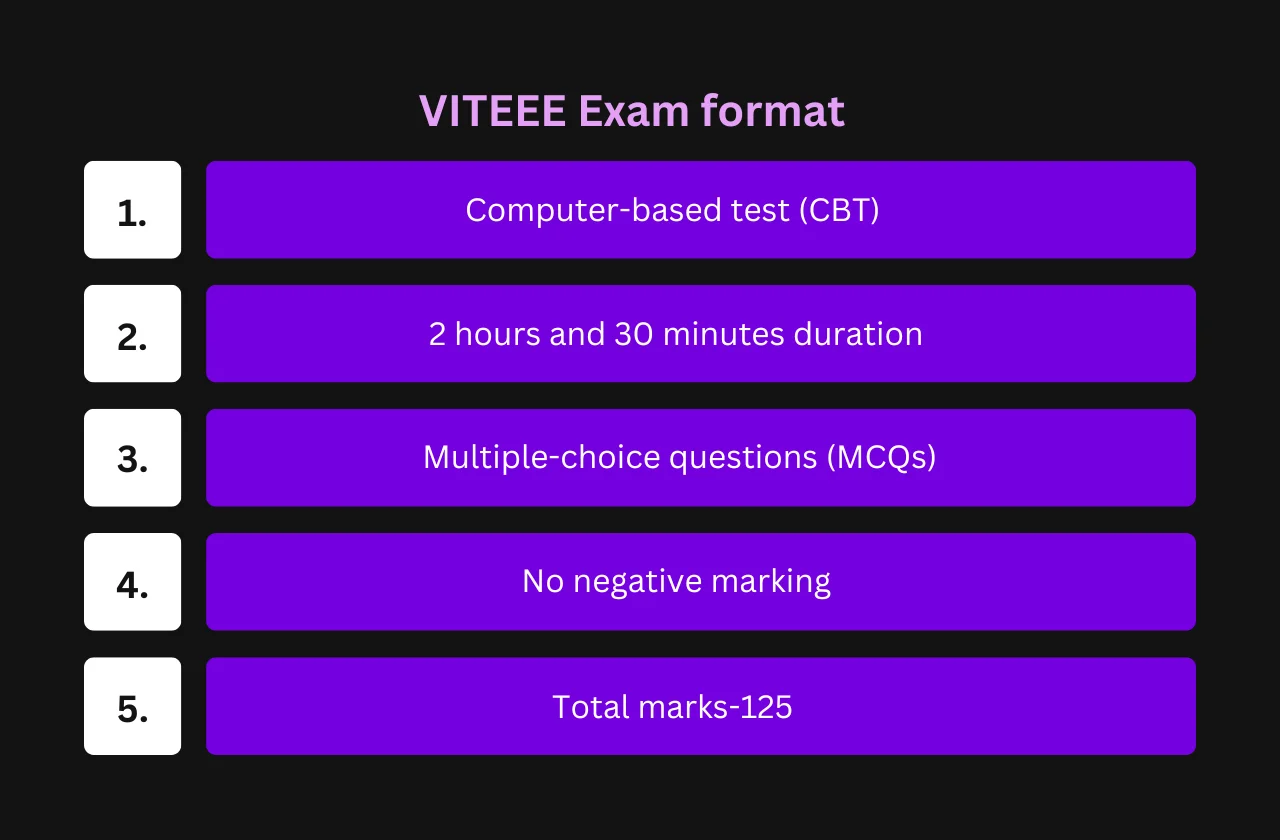 VITEEE Exam format

1. Computer-based test (CBT)

2. 2 hours and 30 minutes duration

3. Multiple-choice questions (MCQs)

4. No negative marking

5. Total marks-125